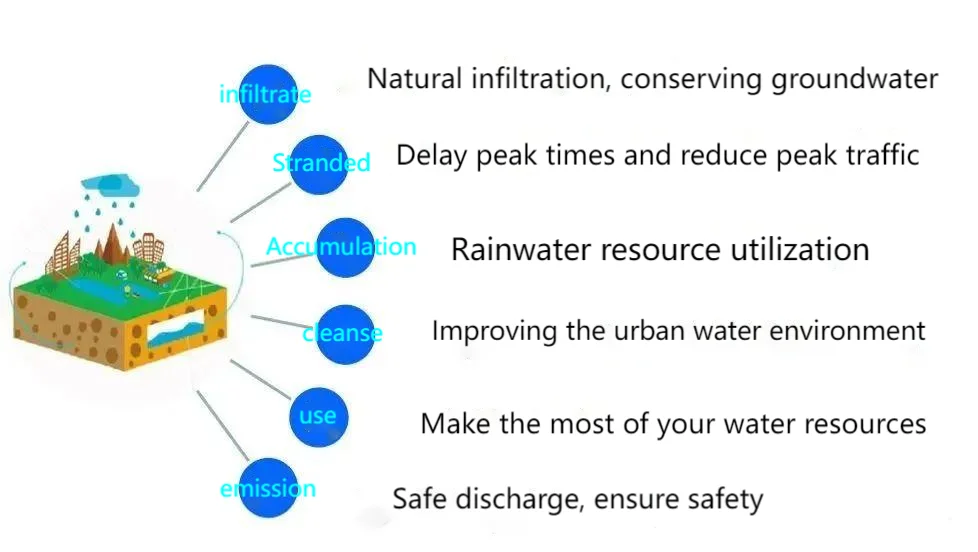 infiltrate
Natural infiltration, conserving groundwater

Stranded
Delay peak times and reduce peak traffic

Accumulation
Rainwater resource utilization

cleanse
Improving the urban water environment

use
Make the most of your water resources

emission
Safe discharge, ensure safety